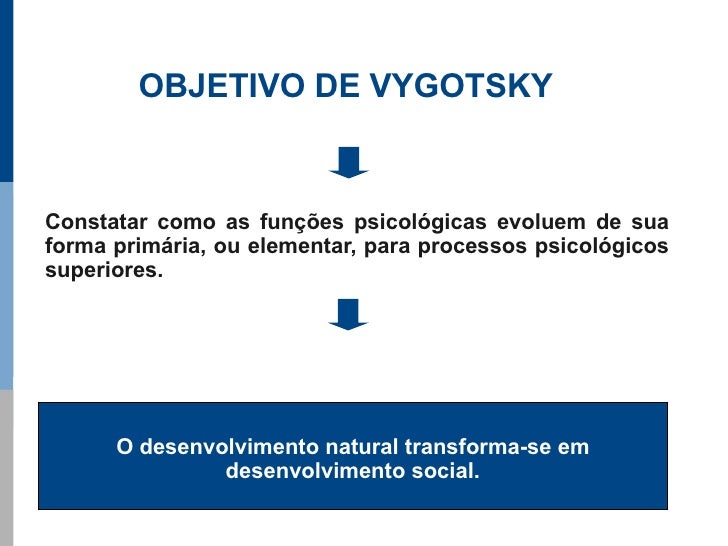 OBJETIVO DE VYGOTSKY

Constatar como as funções psicológicas evoluem de sua forma primária, ou elementar, para processos psicológicos superiores.

O desenvolvimento natural transforma-se em desenvolvimento social.